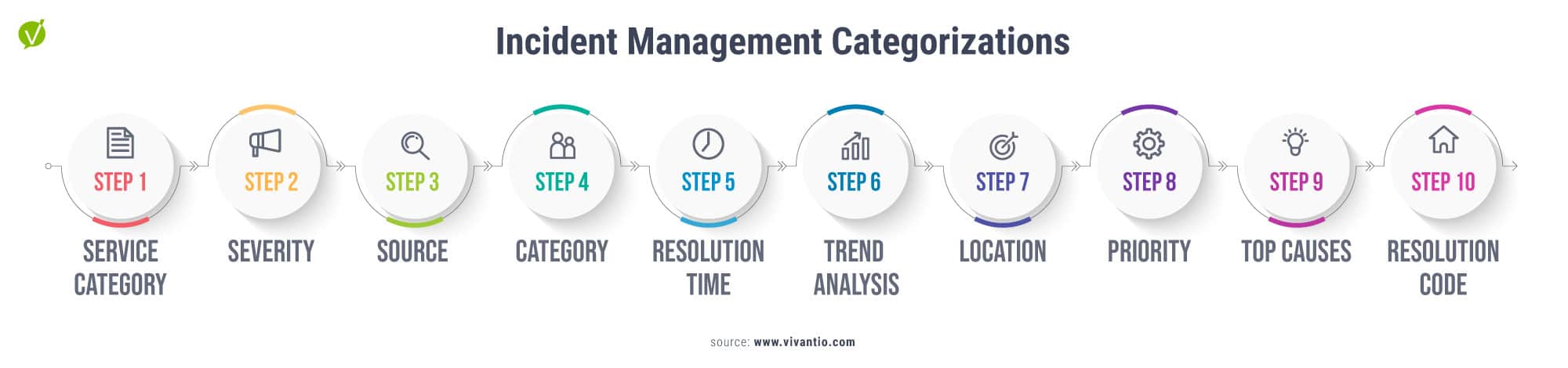 Incident Management Categorizations

STEP 1
SERVICE CATEGORY

STEP 2
SEVERITY

STEP 3
SOURCE

STEP 4
CATEGORY

STEP 5
RESOLUTION TIME

STEP 6
TREND ANALYSIS

STEP 7
LOCATION

STEP 8
PRIORITY

STEP 9
TOP CAUSES

STEP 10
RESOLUTION CODE

source: www.vivantio.com